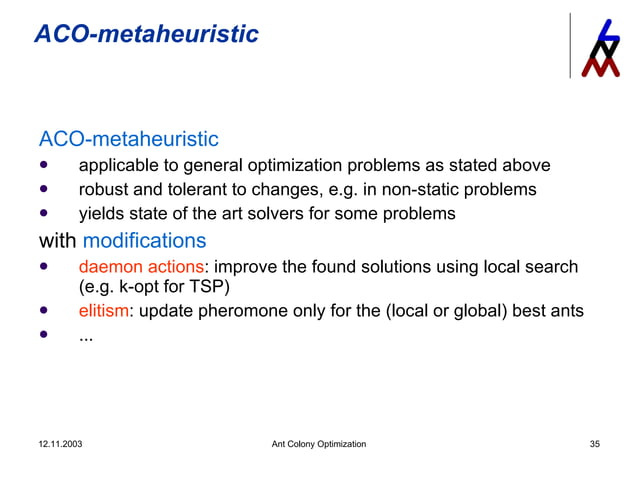 ACO-metaheuristic

ACO-metaheuristic
• applicable to general optimization problems as stated above
• robust and tolerant to changes, e.g. in non-static problems
• yields state of the art solvers for some problems

with modifications
• daemon actions: improve the found solutions using local search (e.g. k-opt for TSP)
• elitism: update pheromone only for the (local or global) best ants
• ...

12.11.2003 Ant Colony Optimization 35